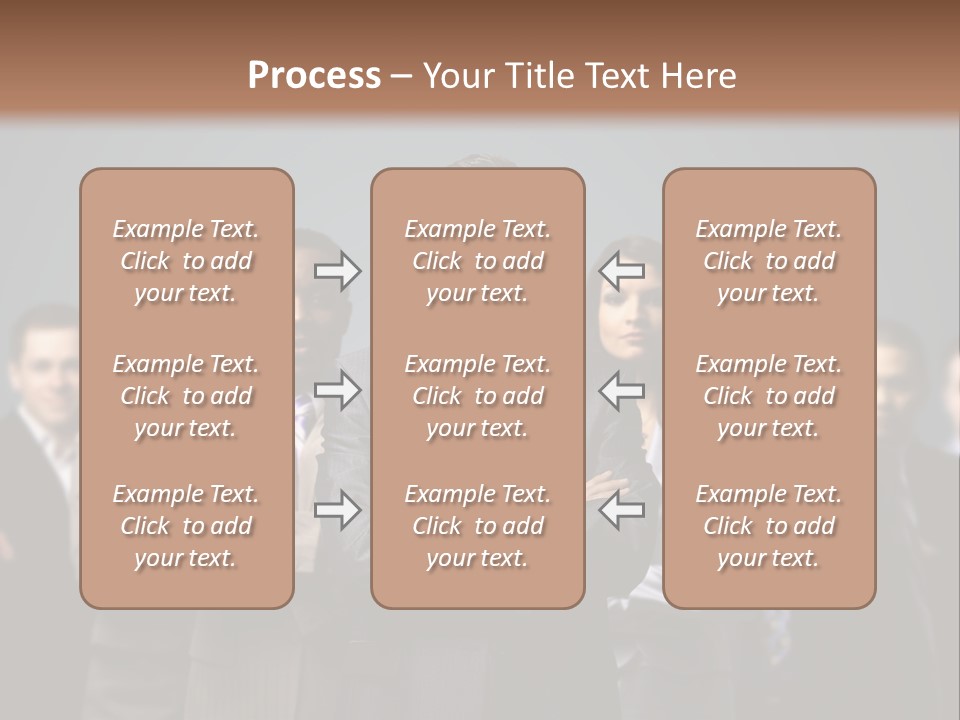 Process – Your Title Text Here

Example Text. Click to add your text.

Example Text. Click to add your text.

Example Text. Click to add your text.

Example Text. Click to add your text.

Example Text. Click to add your text.

Example Text. Click to add your text.

Example Text. Click to add your text.

Example Text. Click to add your text.

Example Text. Click to add your text.